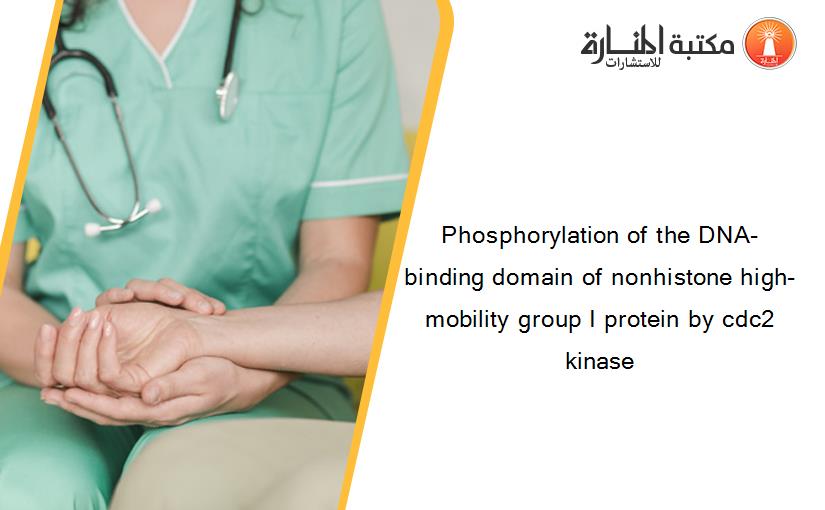 مكتبة المنارة للاستشارات

Phosphorylation of the DNA-binding domain of nonhistone high-mobility group I protein by cdc2 kinase